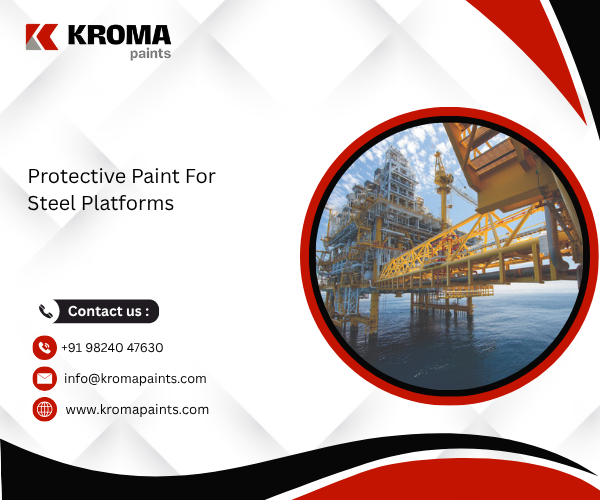 KROMA
paints

Protective Paint For Steel Platforms

Contact us :

+91 98240 47630

info@kromapaints.com

www.kromapaints.com